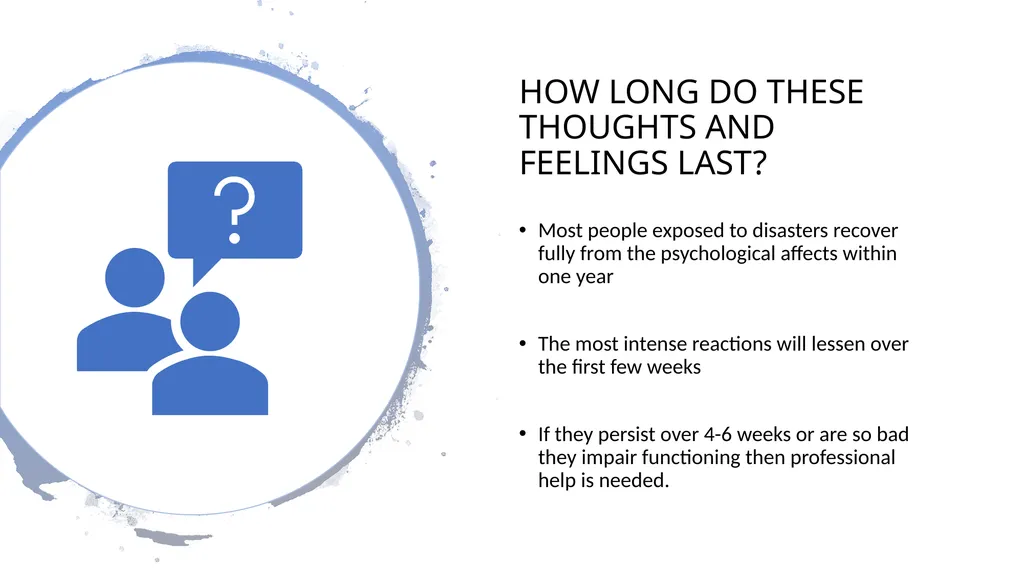 ?

HOW LONG DO THESE THOUGHTS AND FEELINGS LAST?

• Most people exposed to disasters recover fully from the psychological affects within one year

• The most intense reactions will lessen over the first few weeks

• If they persist over 4-6 weeks or are so bad they impair functioning then professional help is needed.